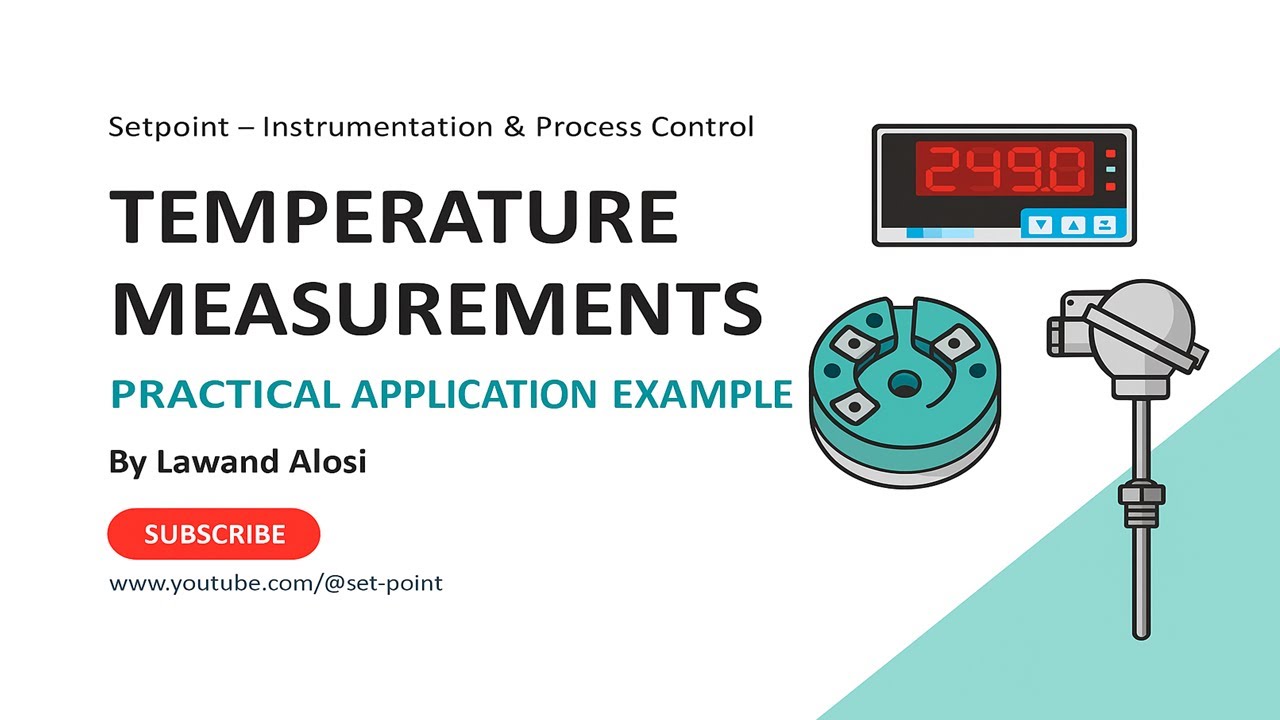 Setpoint – Instrumentation & Process Control

TEMPERATURE MEASUREMENTS

PRACTICAL APPLICATION EXAMPLE

By Lawand Alosi

SUBSCRIBE

www.youtube.com/@set-point

249.0